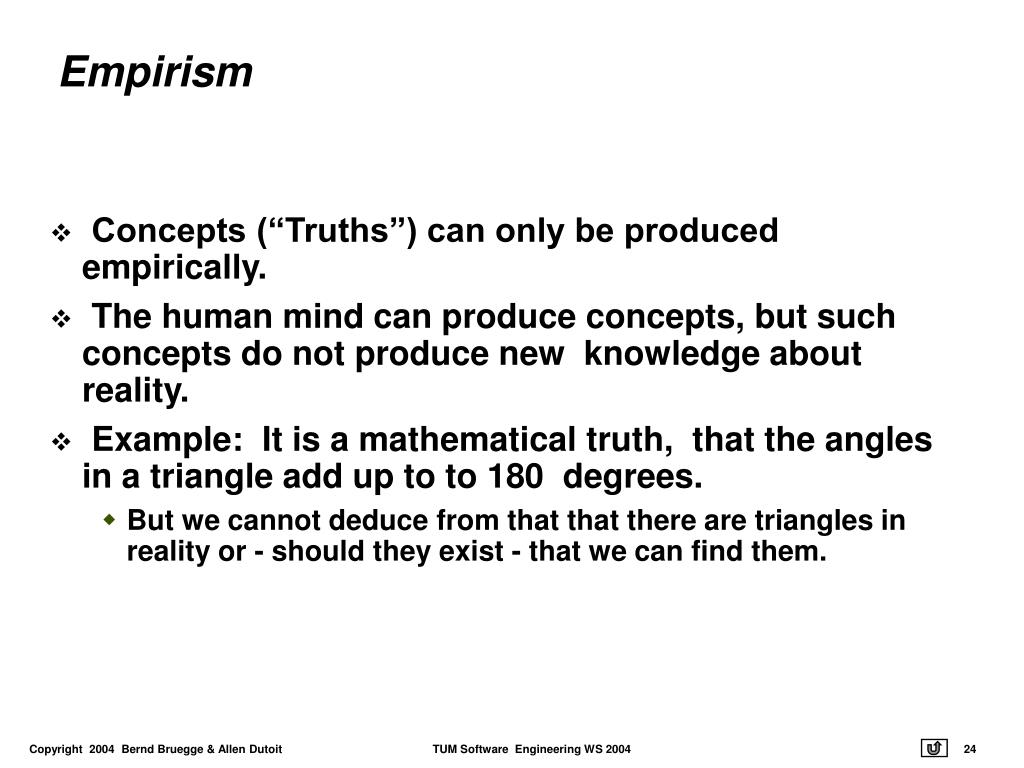 Empirism

❖ Concepts (“Truths”) can only be produced empirically.

❖ The human mind can produce concepts, but such concepts do not produce new knowledge about reality.

❖ Example: It is a mathematical truth, that the angles in a triangle add up to to 180 degrees.

◆ But we cannot deduce from that that there are triangles in reality or - should they exist - that we can find them.

Copyright 2004 Bernd Bruegge & Allen Dutoit TUM Software Engineering WS 2004 24